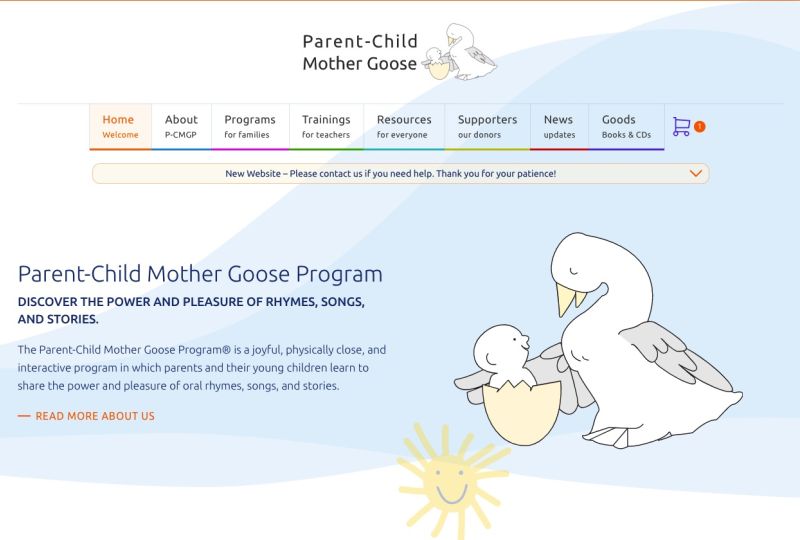 Parent-Child
Mother Goose

Home
Welcome

About
P-CMGP

Programs
for families

Trainings
for teachers

Resources
for everyone

Supporters
our donors

News
updates

Goods
Books & CDs

1

New Website – Please contact us if you need help. Thank you for your patience!

Parent-Child Mother Goose Program

DISCOVER THE POWER AND PLEASURE OF RHYMES, SONGS, AND STORIES.

The Parent-Child Mother Goose Program® is a joyful, physically close, and interactive program in which parents and their young children learn to share the power and pleasure of oral rhymes, songs, and stories.

— READ MORE ABOUT US